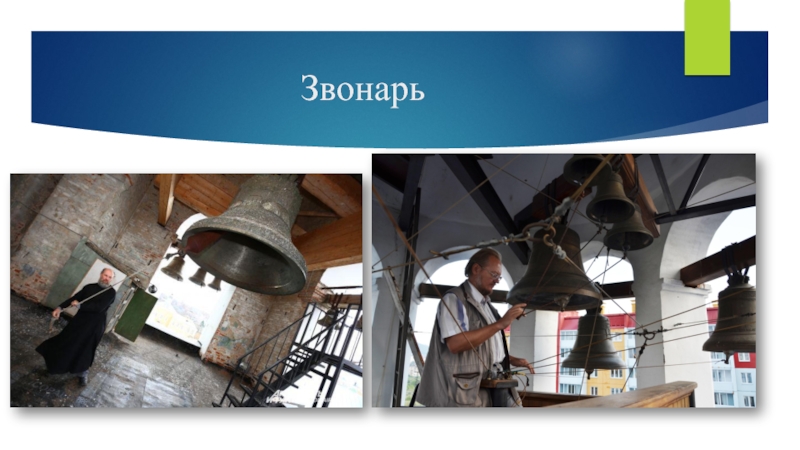 Звонарь